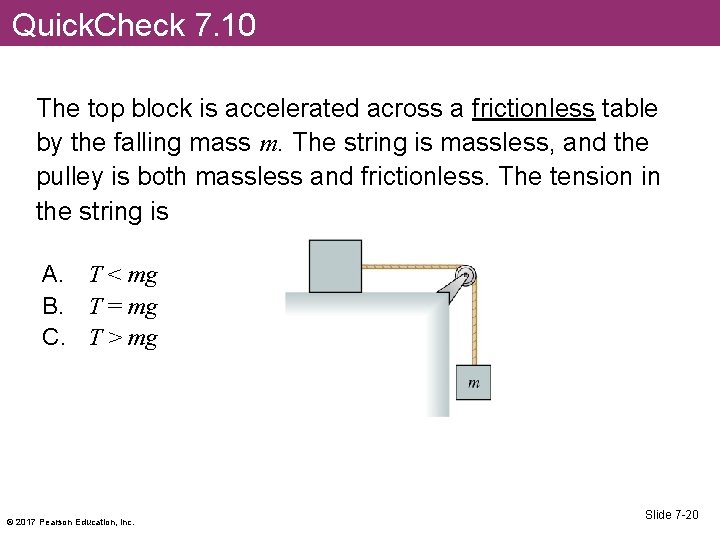 QuickCheck 7.10

The top block is accelerated across a frictionless table by the falling mass $m$. The string is massless, and the pulley is both massless and frictionless. The tension in the string is

A. $T < mg$
B. $T = mg$
C. $T > mg$

$m$

© 2017 Pearson Education, Inc.

Slide 7-20